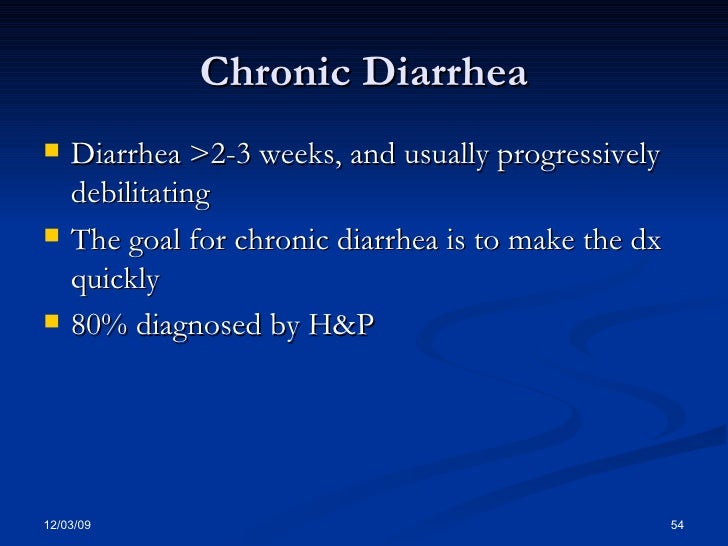 Chronic Diarrhea

Diarrhea >2-3 weeks, and usually progressively debilitating

The goal for chronic diarrhea is to make the dx quickly

80% diagnosed by H&P

12/03/09

54